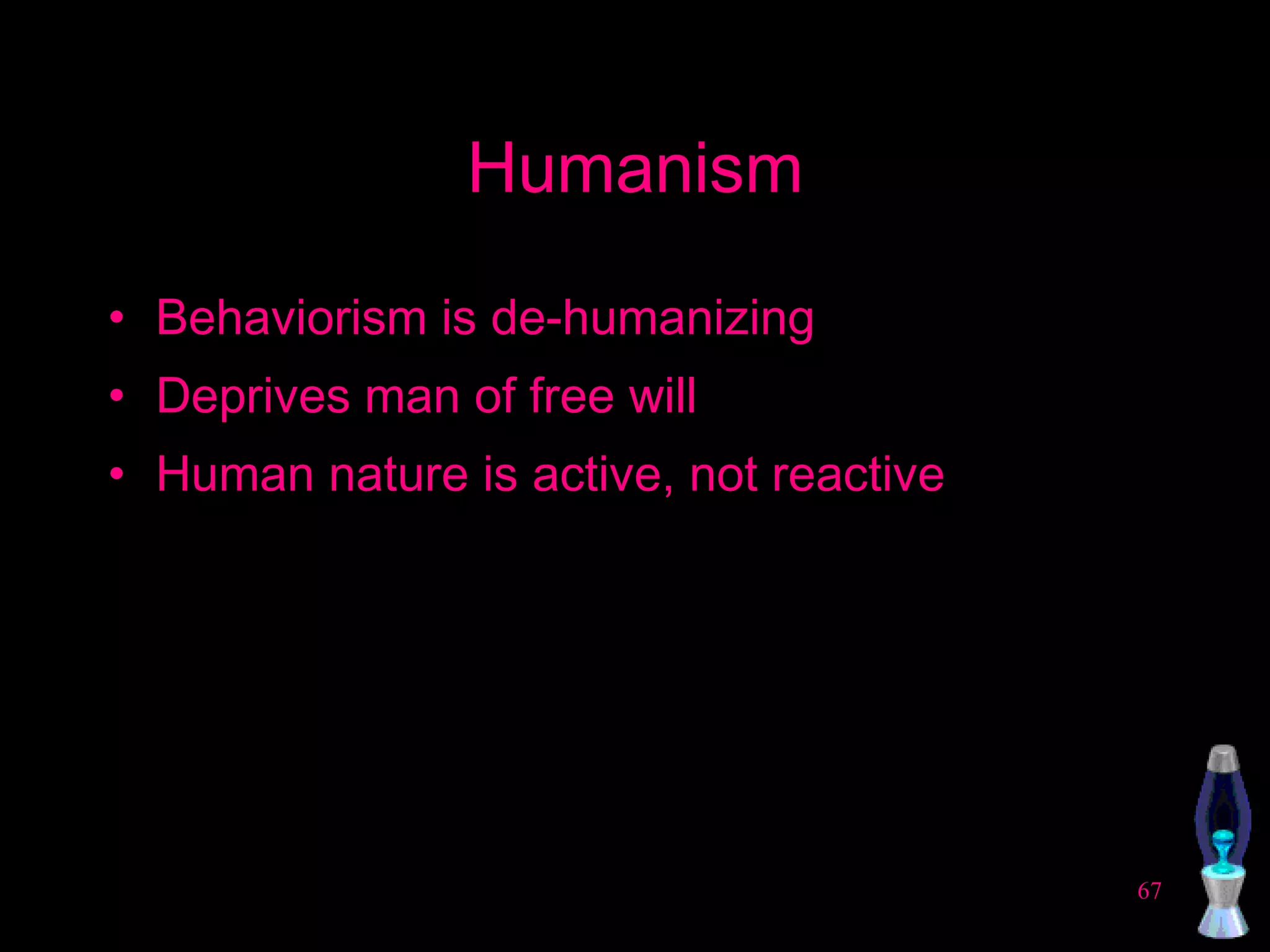 Humanism

• Behaviorism is de-humanizing
• Deprives man of free will
• Human nature is active, not reactive

67